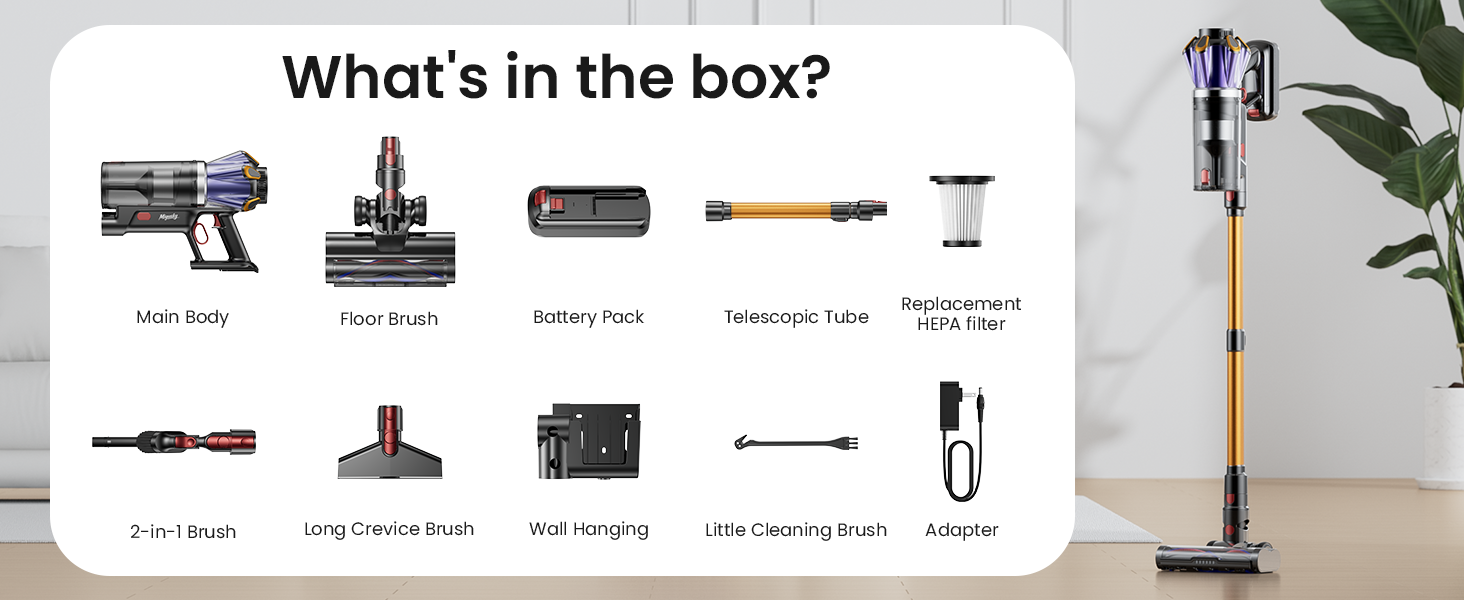 What's in the box?

Main Body

Floor Brush

Battery Pack

Telescopic Tube

Replacement HEPA filter

2-in-1 Brush

Long Crevice Brush

Wall Hanging

Little Cleaning Brush

Adapter